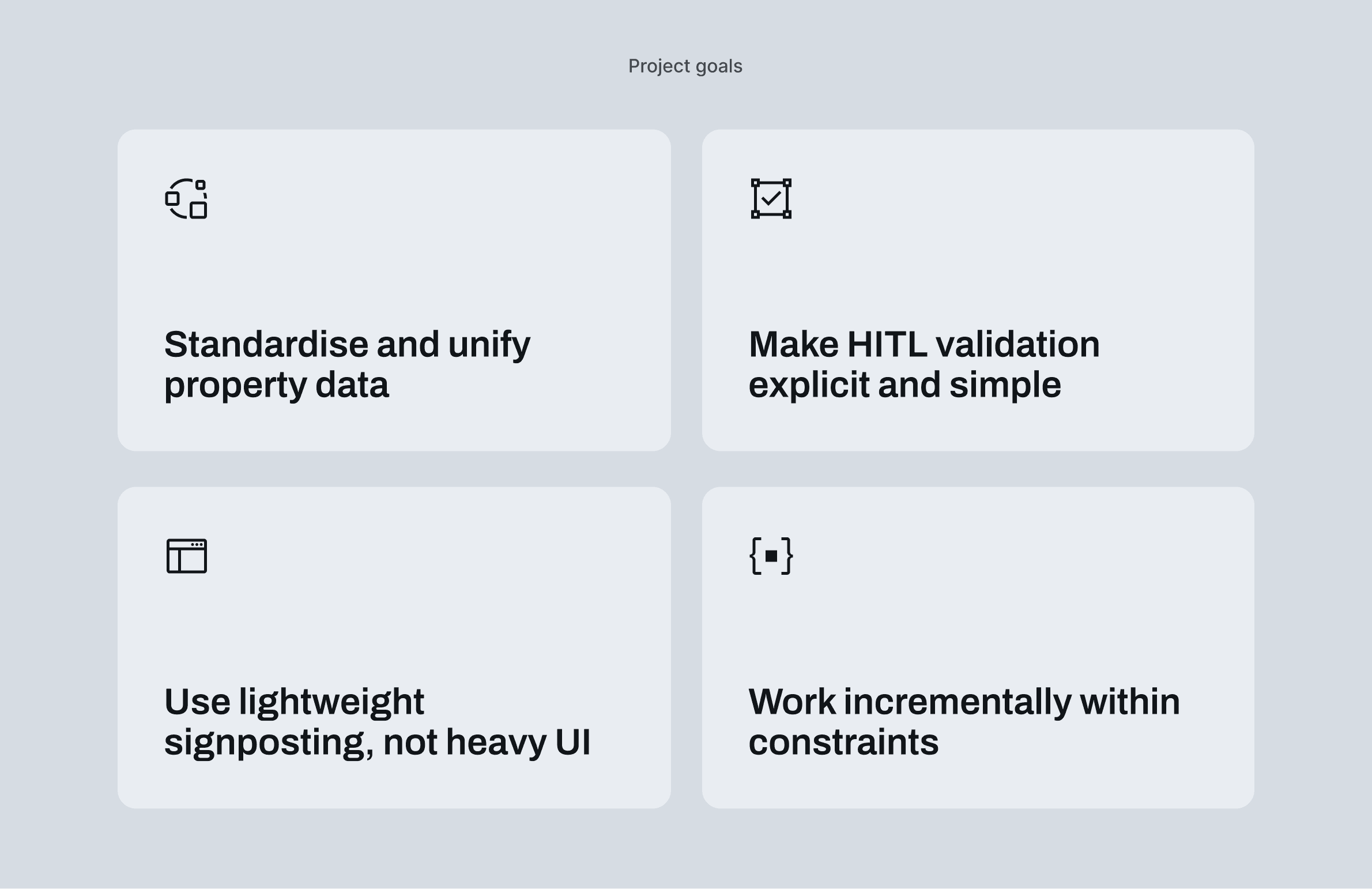 Project goals

Standardise and unify property data

Make HITL validation explicit and simple

Use lightweight signposting, not heavy UI

Work incrementally within constraints